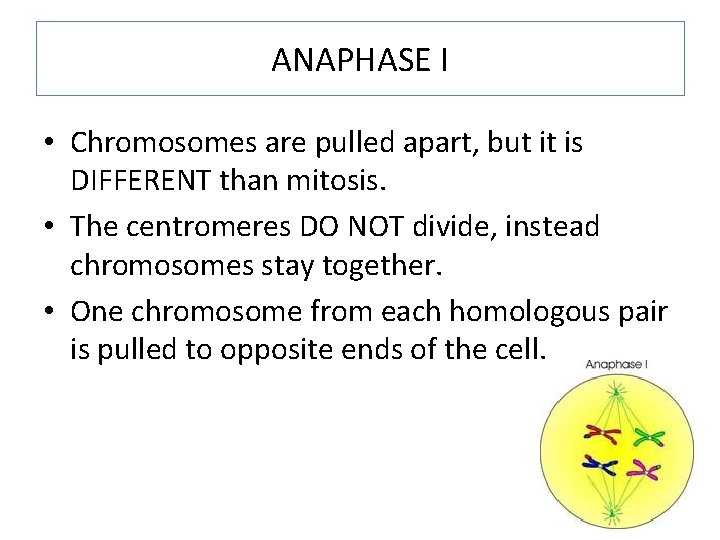 ANAPHASE I

• Chromosomes are pulled apart, but it is DIFFERENT than mitosis.

• The centromeres DO NOT divide, instead chromosomes stay together.

• One chromosome from each homologous pair is pulled to opposite ends of the cell.

Anaphase I